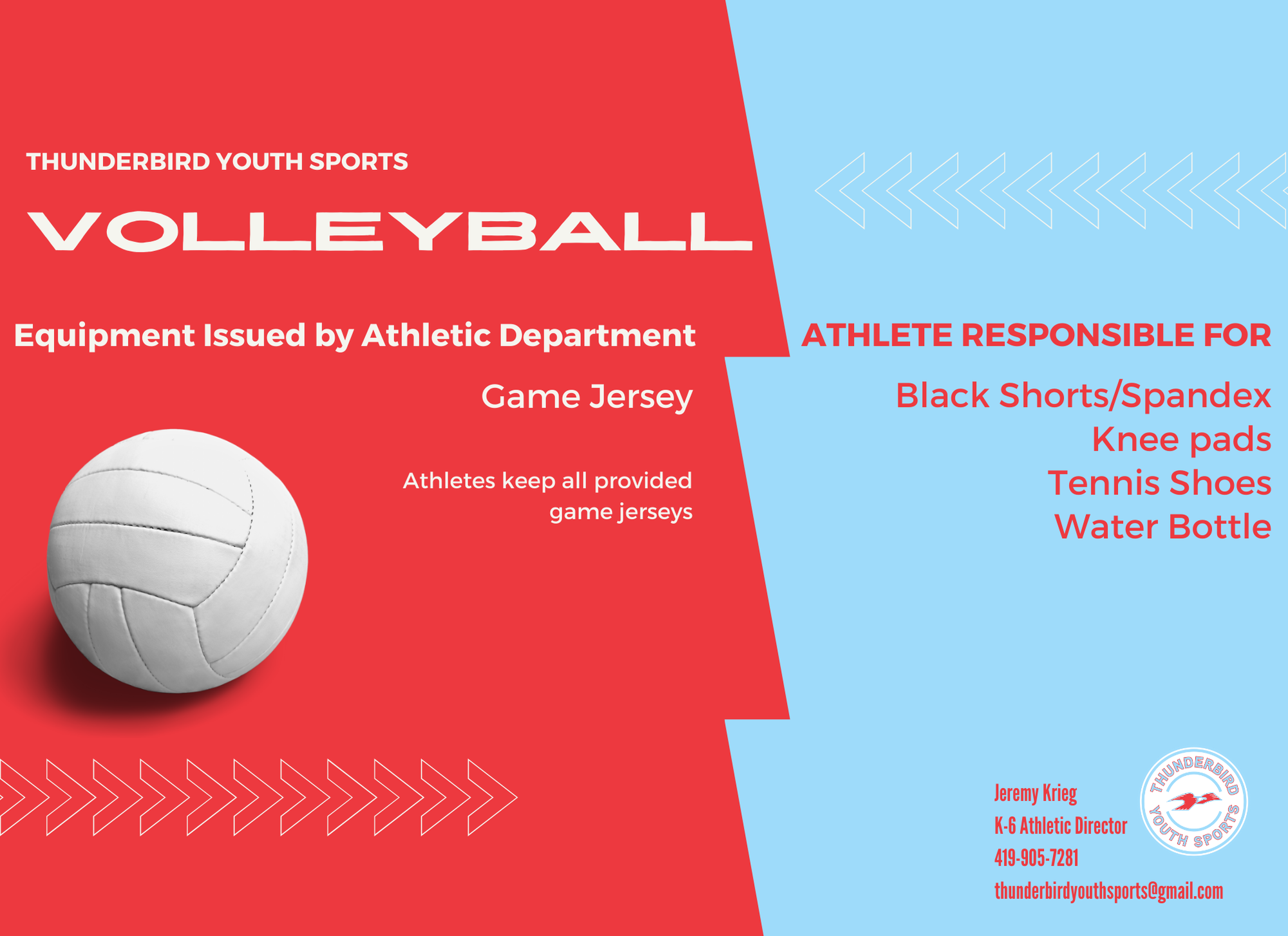 THUNDERBIRD YOUTH SPORTS

VOLLEYBALL

Equipment Issued by Athletic Department

Game Jersey

Athletes keep all provided game jerseys

ATHLETE RESPONSIBLE FOR

Black Shorts/Spandex
Knee pads
Tennis Shoes
Water Bottle

Jeremy Krieg
K-6 Athletic Director
419-905-7281
thunderbirdyouthsports@gmail.com

THUNDERBIRD YOUTH SPORTS